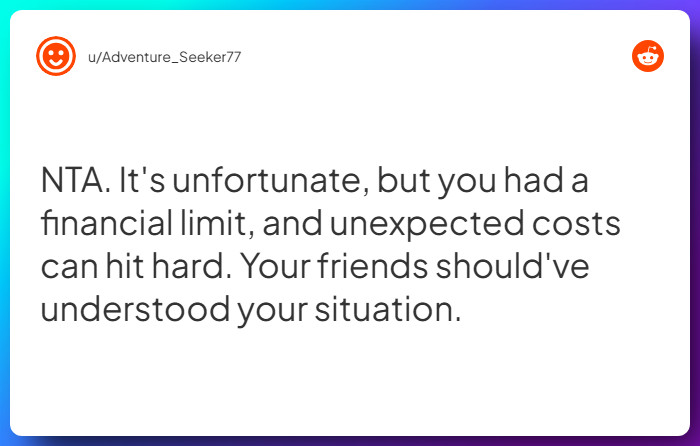 u/Adventure_Seeker77

NTA. It's unfortunate, but you had a financial limit, and unexpected costs can hit hard. Your friends should've understood your situation.